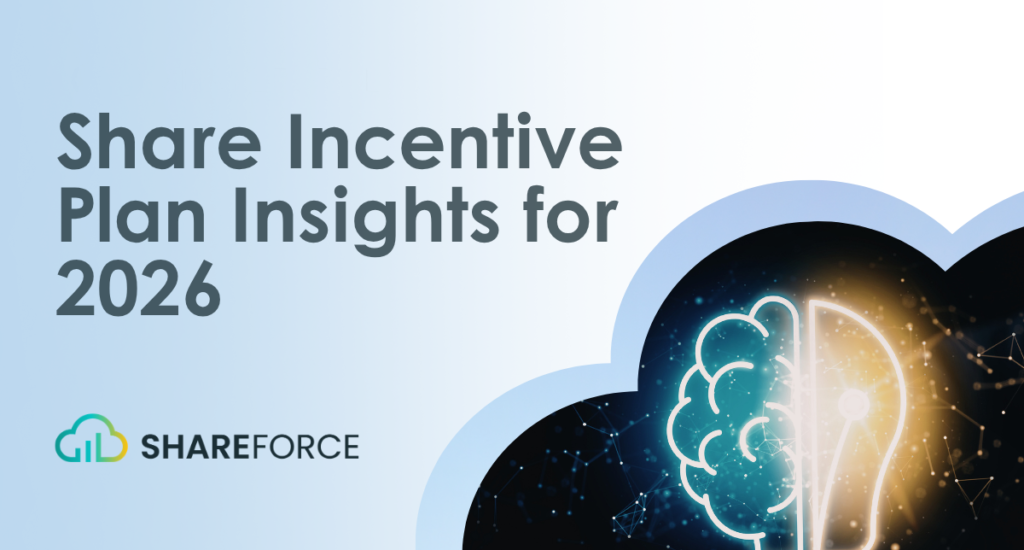 Share Incentive Plan Insights for 2026

SHAREFORCE